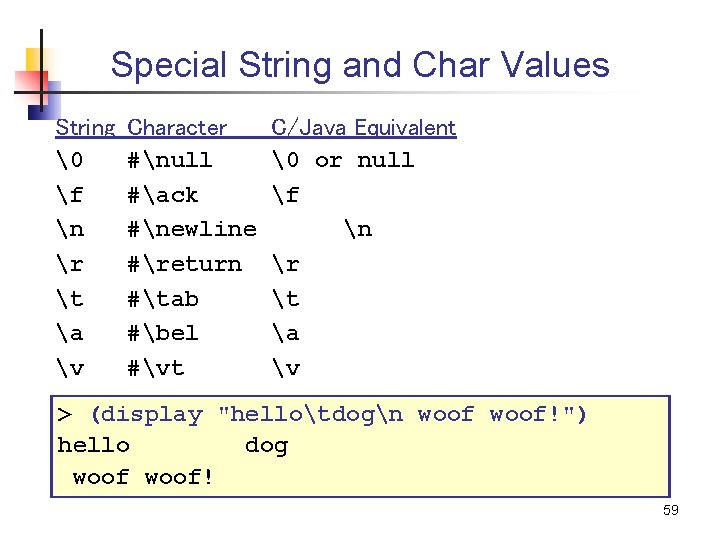 Special String and Char Values

| String | Character | C/Java Equivalent |
|---|---|---|
| \0 | #\null | \0 or null |
| \f | #\ack | \f |
| \n | #\newline | \n |
| \r | #\return | \r |
| \t | #\tab | \t |
| \a | #\bel | \a |
| \v | #\vt | \v |

> (display "hello\tdog\n woof woof!")
hello        dog
 woof woof!

59